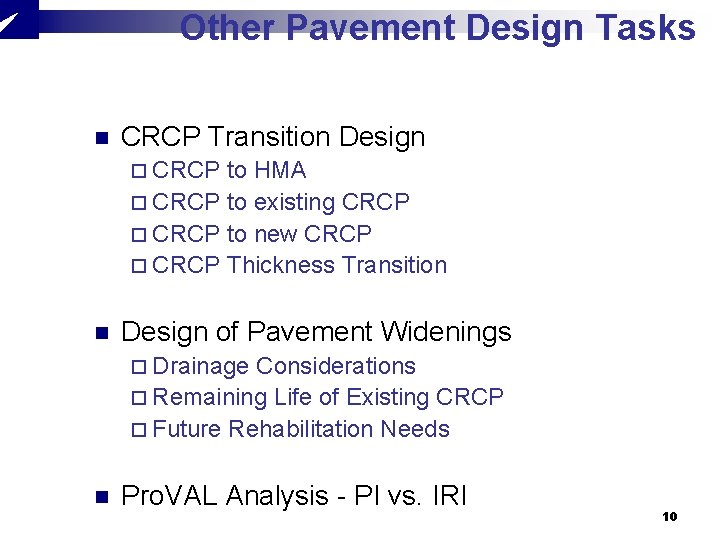 Other Pavement Design Tasks

■ CRCP Transition Design
□ CRCP to HMA
□ CRCP to existing CRCP
□ CRCP to new CRCP
□ CRCP Thickness Transition

■ Design of Pavement Widenings
□ Drainage Considerations
□ Remaining Life of Existing CRCP
□ Future Rehabilitation Needs

■ ProVAL Analysis - PI vs. IRI

10